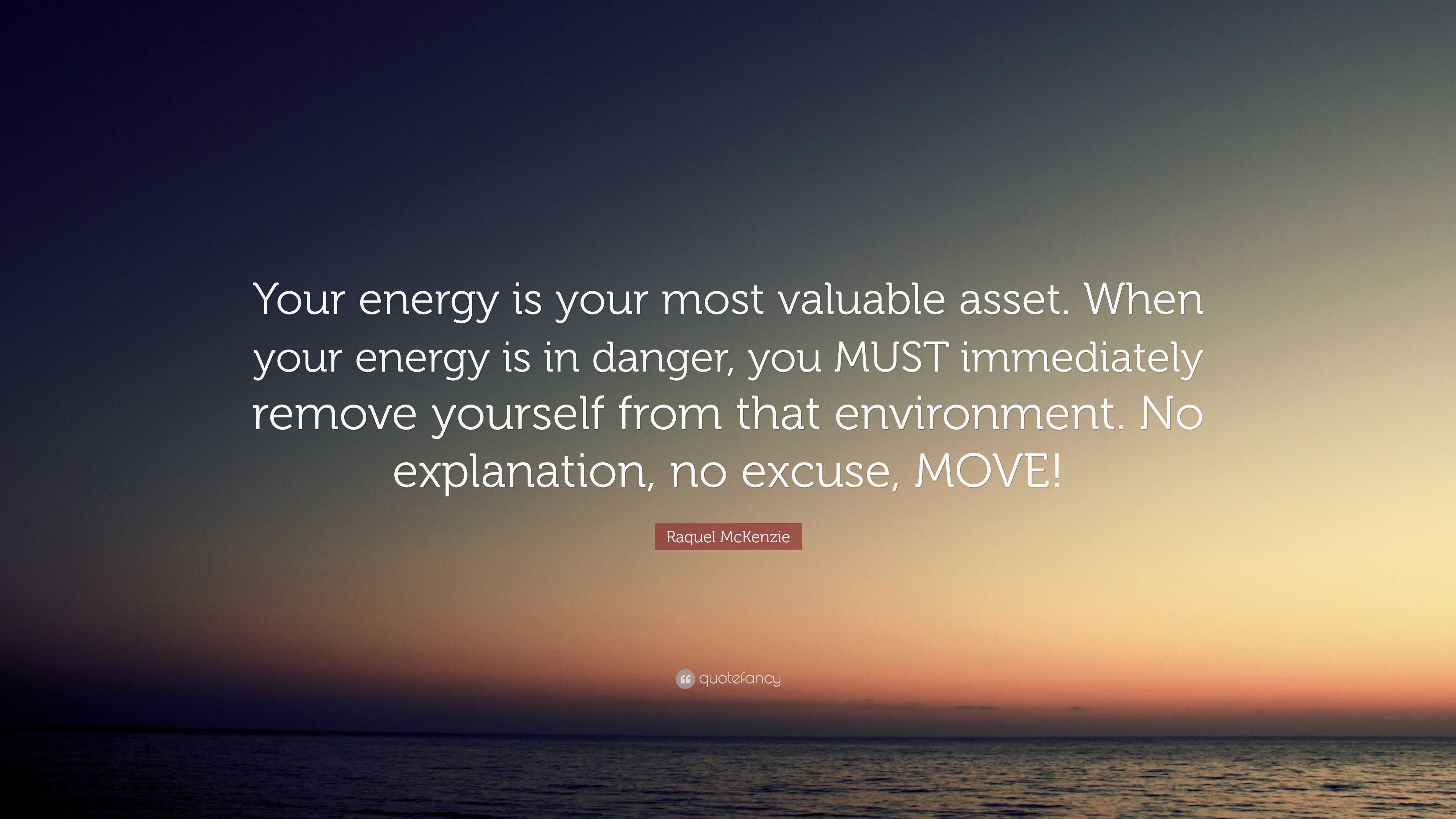 Your energy is your most valuable asset. When your energy is in danger, you MUST immediately remove yourself from that environment. No explanation, no excuse, MOVE!

Raquel McKenzie

quotefancy